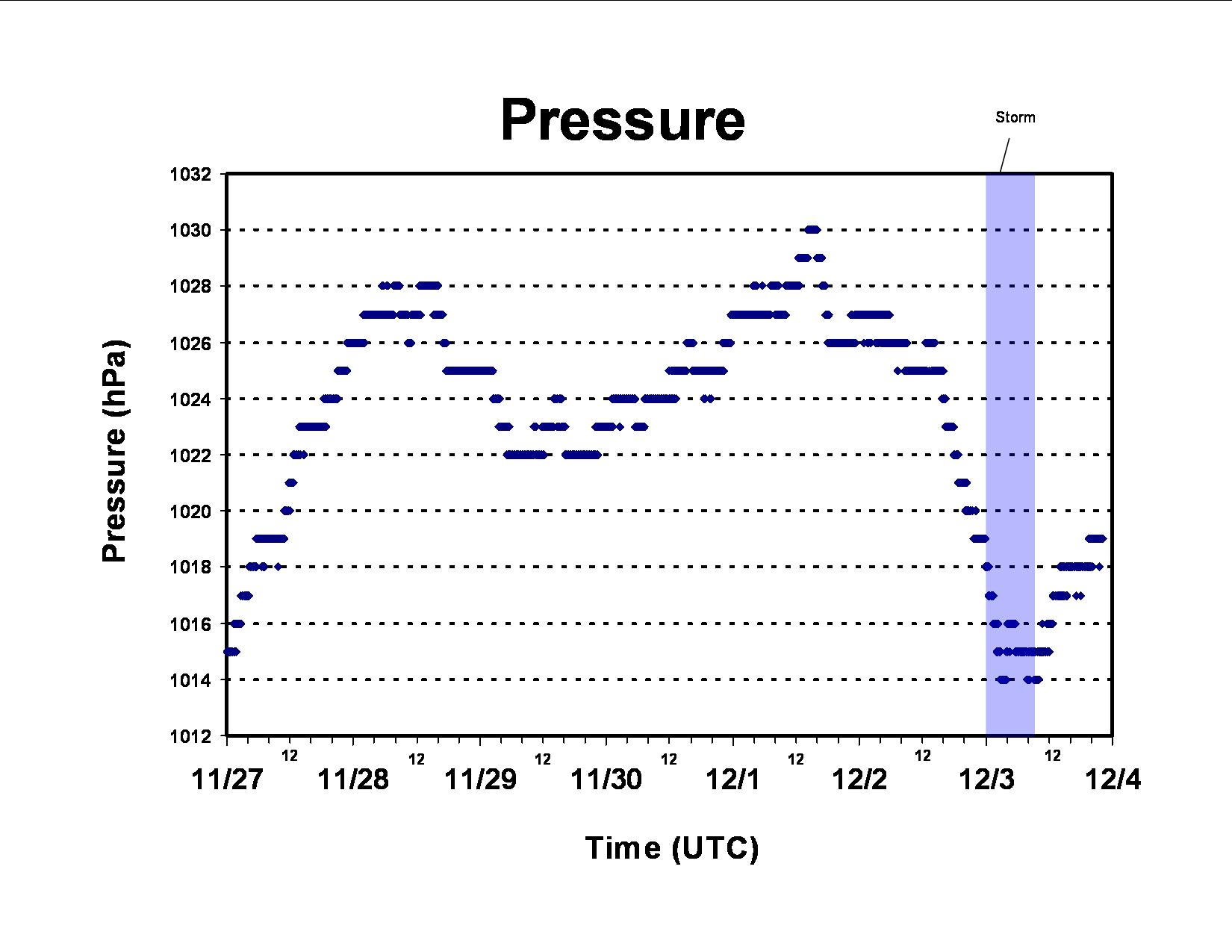 Pressure

Storm

Pressure (hPa)

1032
1030
1028
1026
1024
1022
1020
1018
1016
1014
1012

11/27 12 11/28 12 11/29 12 11/30 12 12/1 12 12/2 12 12/3 12 12/4

Time (UTC)